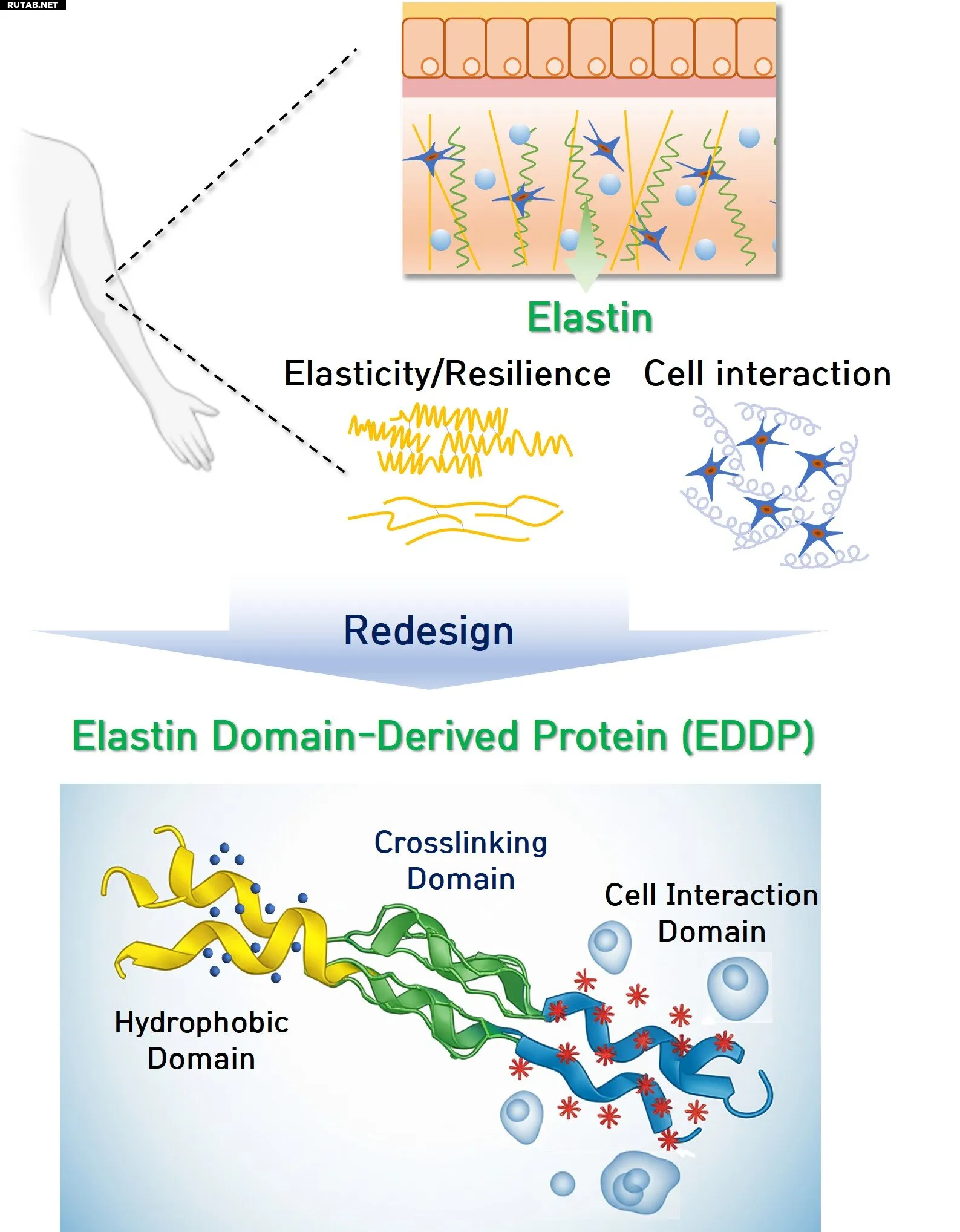 RUTAB.NET

Elastin

Elasticity/Resilience

Cell interaction

Redesign

Elastin Domain-Derived Protein (EDDP)

Crosslinking Domain

Cell Interaction Domain

Hydrophobic Domain